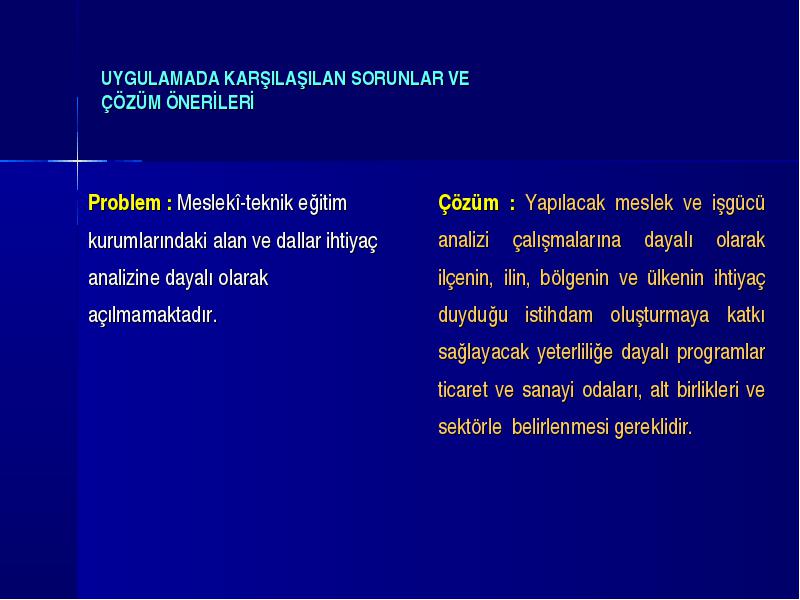 UYGULAMADA KARŞILAŞILAN SORUNLAR VE ÇÖZÜM ÖNERİLERİ

Problem : Meslekî-teknik eğitim kurumlarındaki alan ve dallar ihtiyaç analizine dayalı olarak açılmamaktadır.

Çözüm : Yapılacak meslek ve işgücü analizi çalışmalarına dayalı olarak ilçenin, ilin, bölgenin ve ülkenin ihtiyaç duyduğu istihdam oluşturmaya katkı sağlayacak yeterliliğe dayalı programlar ticaret ve sanayi odaları, alt birlikleri ve sektörle belirlenmesi gereklidir.